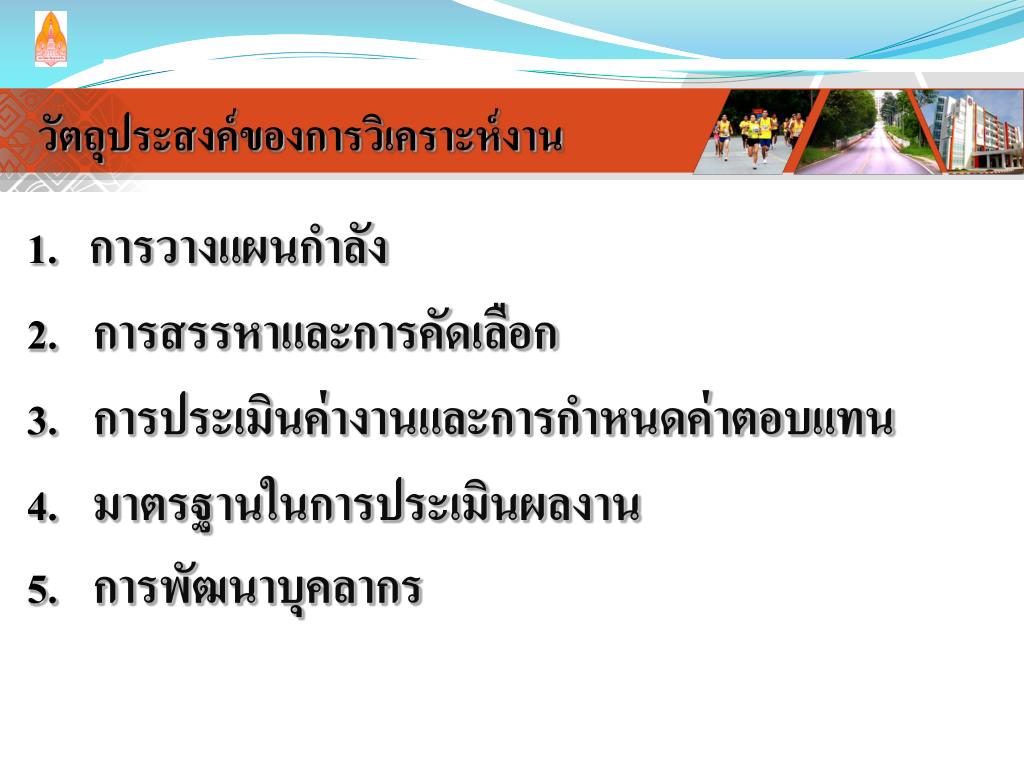 วัตถุประสงค์ของการวิเคราะห์งาน

1. การวางแผนกำลัง
2. การสรรหาและการคัดเลือก
3. การประเมินค่างานและการกำหนดค่าตอบแทน
4. มาตรฐานในการประเมินผลงาน
5. การพัฒนาบุคลากร